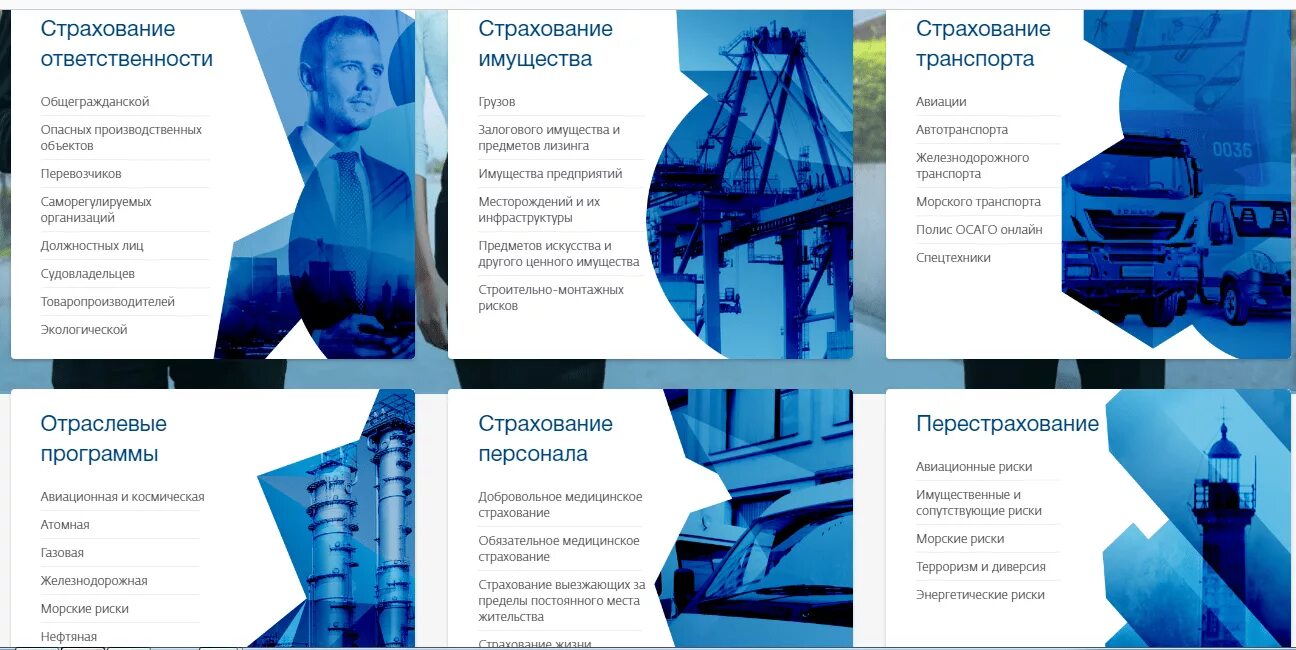 Страхование ответственности

Общегражданской
Опасных производственных объектов
Перевозчиков
Саморегулируемых организаций
Должностных лиц
Судовладельцев
Товаропроизводителей
Экологической

Страхование имущества

Грузов
Залогового имущества и предметов лизинга
Имущества предприятий
Месторождений и их инфраструктуры
Предметов искусства и другого ценного имущества
Строительно-монтажных рисков

Страхование транспорта

Авиации
Автотранспорта
Железнодорожного транспорта
Морского транспорта
Полис ОСАГО онлайн
Спецтехники

0036

Отраслевые программы

Авиационная и космическая
Атомная
Газовая
Железнодорожная
Морские риски
Нефтяная

Страхование персонала

Добровольное медицинское страхование
Обязательное медицинское страхование
Страхование выезжающих за пределы постоянного места жительства
Страхование жизни

Перестрахование

Авиационные риски
Имущественные и сопутствующие риски
Морские риски
Терроризм и диверсия
Энергетические риски